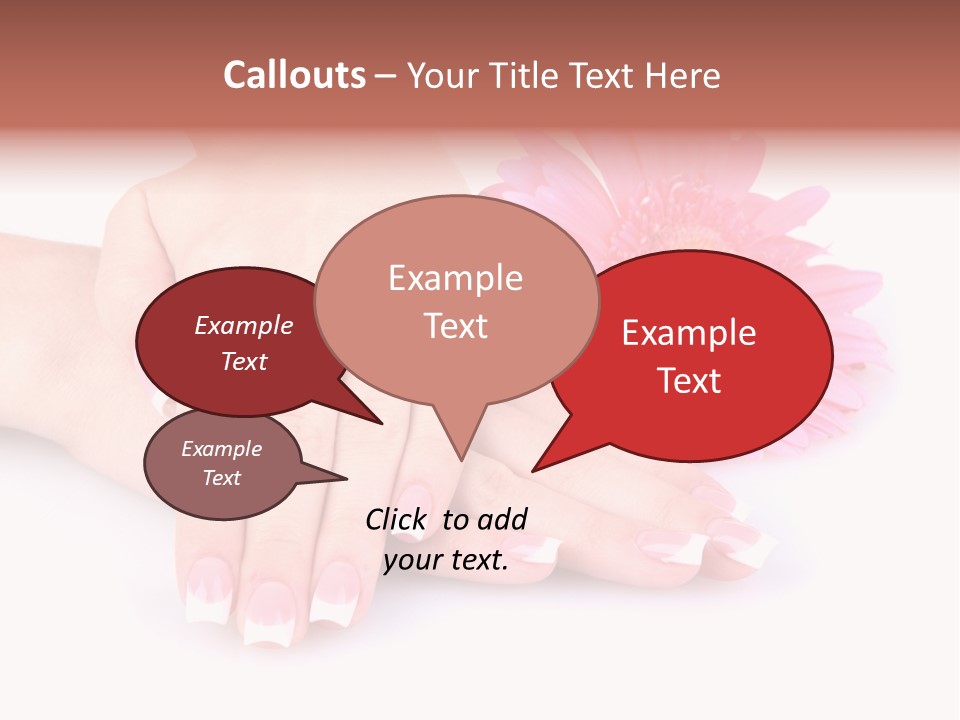 Callouts – Your Title Text Here

Example Text

Example Text

Example Text

Example Text

Click to add your text.